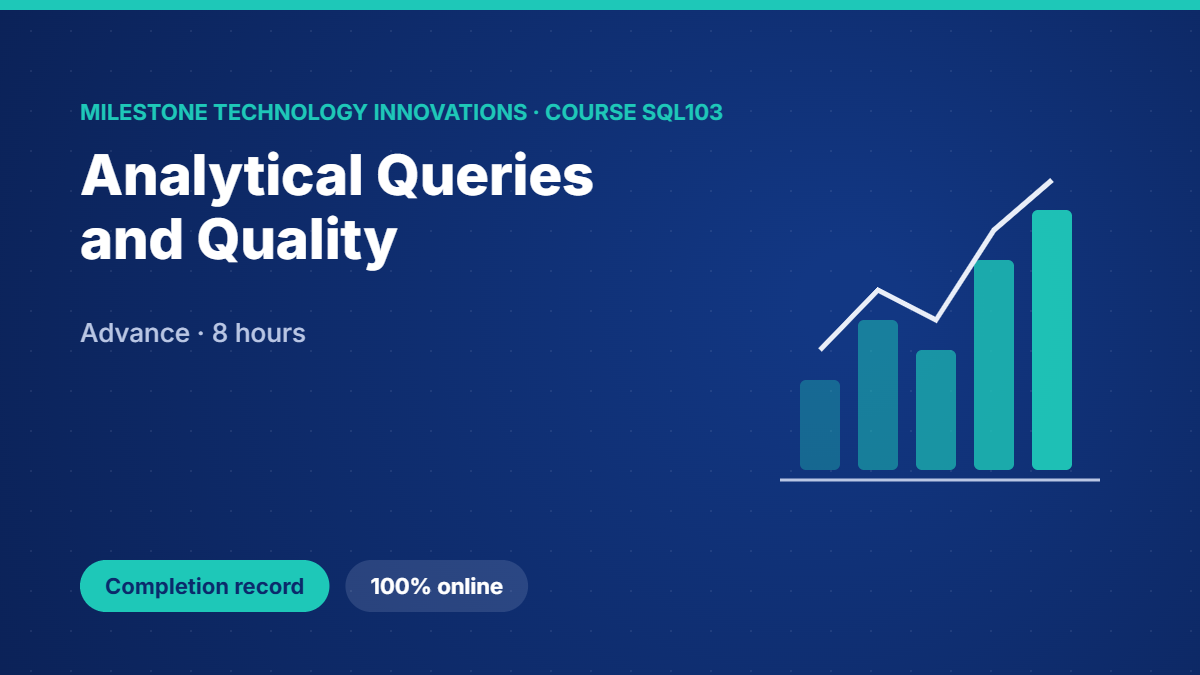 MILESTONE TECHNOLOGY INNOVATIONS · COURSE SQL103

Analytical Queries and Quality

Advance · 8 hours

Completion record

100% online